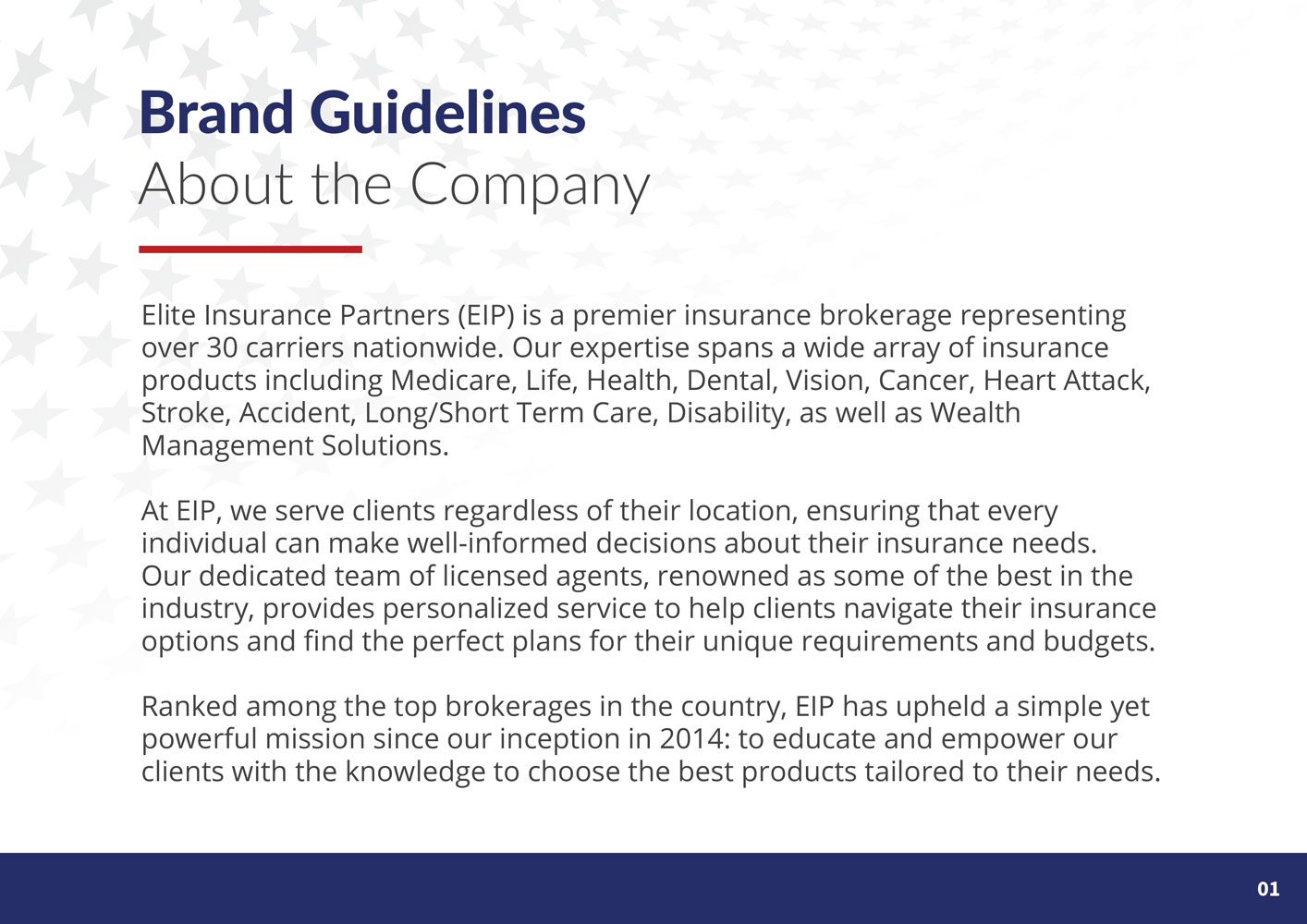 Brand Guidelines
About the Company

Elite Insurance Partners (EIP) is a premier insurance brokerage representing over 30 carriers nationwide. Our expertise spans a wide array of insurance products including Medicare, Life, Health, Dental, Vision, Cancer, Heart Attack, Stroke, Accident, Long/Short Term Care, Disability, as well as Wealth Management Solutions.

At EIP, we serve clients regardless of their location, ensuring that every individual can make well-informed decisions about their insurance needs. Our dedicated team of licensed agents, renowned as some of the best in the industry, provides personalized service to help clients navigate their insurance options and find the perfect plans for their unique requirements and budgets.

Ranked among the top brokerages in the country, EIP has upheld a simple yet powerful mission since our inception in 2014: to educate and empower our clients with the knowledge to choose the best products tailored to their needs.

01